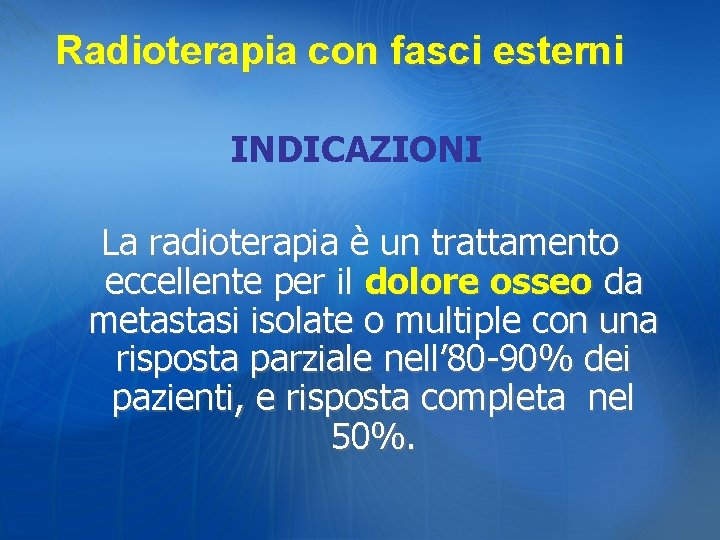 Radioterapia con fasci esterni

INDICAZIONI

La radioterapia è un trattamento eccellente per il dolore osseo da metastasi isolate o multiple con una risposta parziale nell’80-90% dei pazienti, e risposta completa nel 50%.